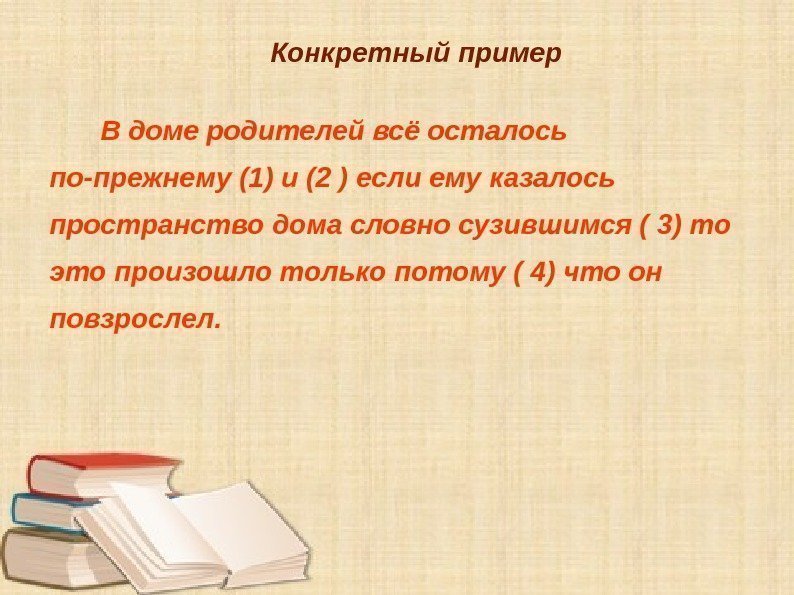 Конкретный пример

В доме родителей всё осталось по-прежнему (1) и (2 ) если ему казалось пространство дома словно сузившимся ( 3) то это произошло только потому ( 4) что он повзрослел.